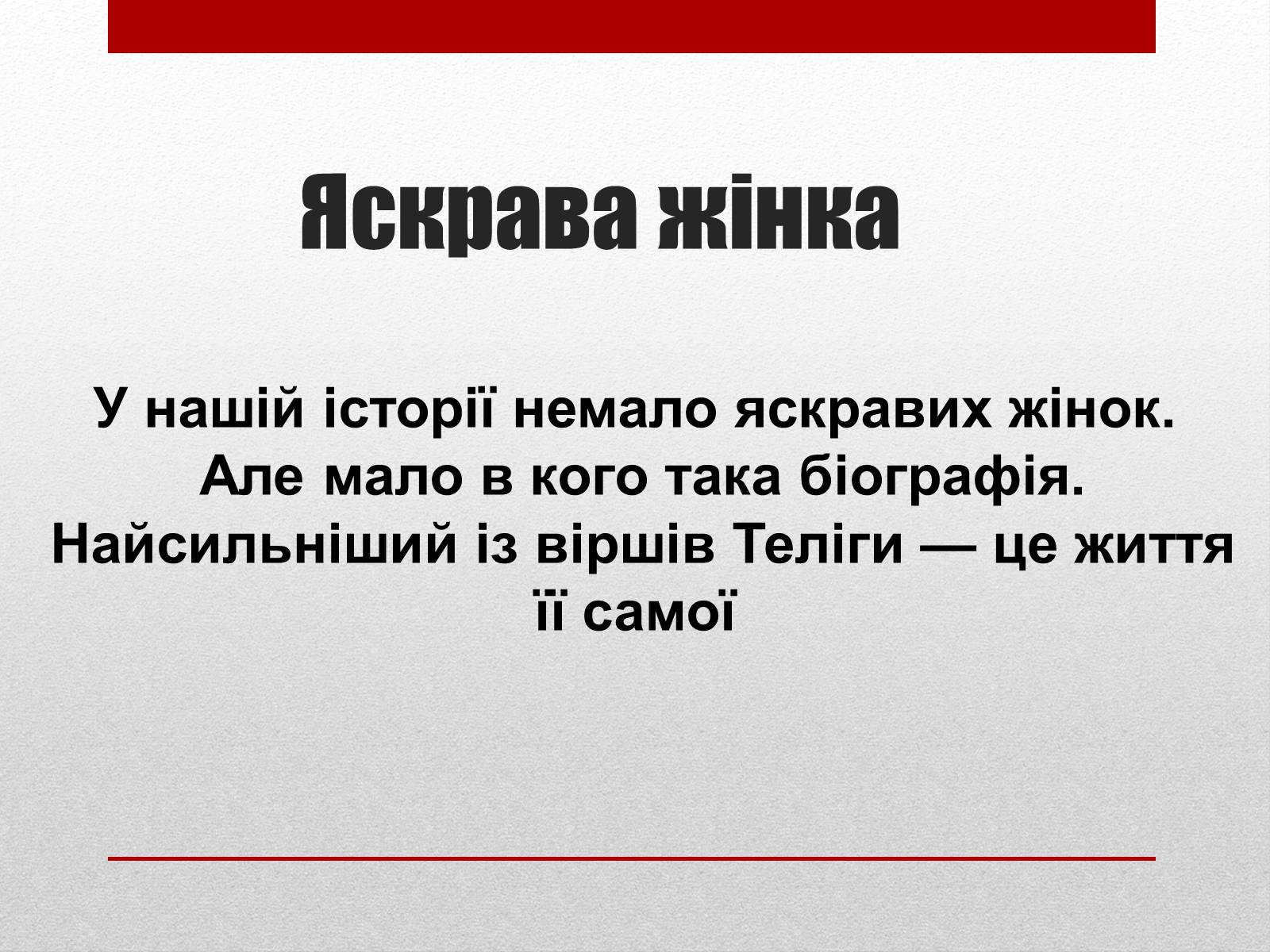 Яскрава жінка

У нашій історії немало яскравих жінок. Але мало в кого така біографія. Найсильніший із віршів Теліги — це життя її самої